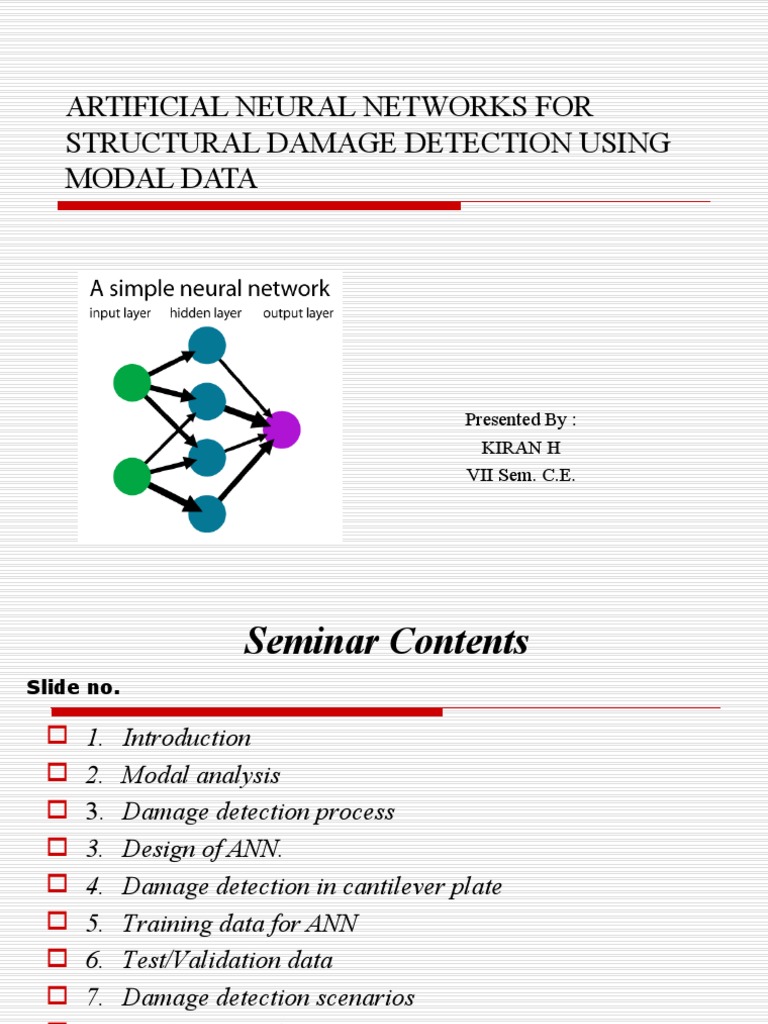 ARTIFICIAL NEURAL NETWORKS FOR STRUCTURAL DAMAGE DETECTION USING MODAL DATA

A simple neural network
input layer hidden layer output layer

Presented By :
KIRAN H
VII Sem. C.E.

Seminar Contents

Slide no.

1. Introduction
2. Modal analysis
3. Damage detection process
3. Design of ANN.
4. Damage detection in cantilever plate
5. Training data for ANN
6. Test/Validation data
7. Damage detection scenarios